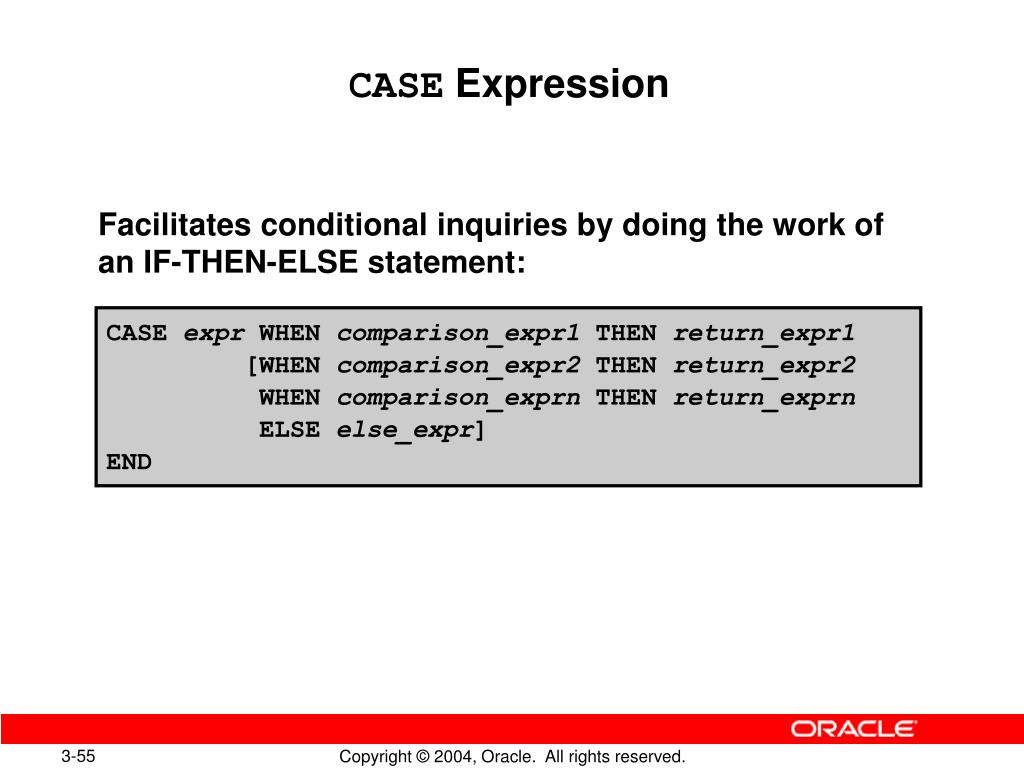 CASE Expression

Facilitates conditional inquiries by doing the work of an IF-THEN-ELSE statement:

CASE expr WHEN comparison_expr1 THEN return_expr1
[WHEN comparison_expr2 THEN return_expr2
WHEN comparison_exprn THEN return_exprn
ELSE else_expr]
END

ORACLE

3-55

Copyright © 2004, Oracle. All rights reserved.